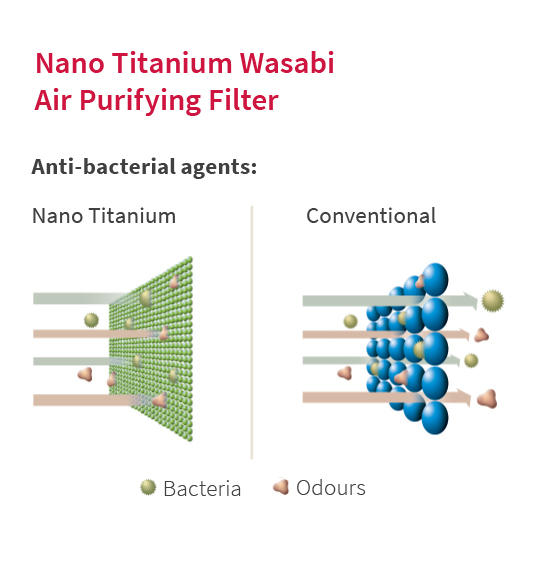 Nano Titanium Wasabi Air Purifying Filter

Anti-bacterial agents:

Nano Titanium

Conventional

Bacteria Odours